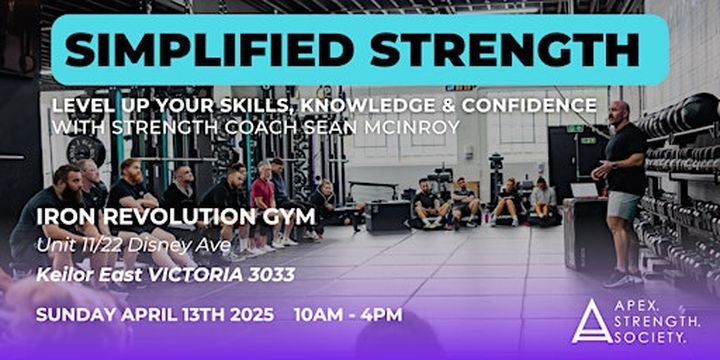 SIMPLIFIED STRENGTH

LEVEL UP YOUR SKILLS, KNOWLEDGE & CONFIDENCE
WITH STRENGTH COACH SEAN MCINROY

IRON REVOLUTION GYM
Unit 11/22 Disney Ave
Keilor East VICTORIA 3033

SUNDAY APRIL 13TH 2025 10AM - 4PM

APEX.
STRENGTH.
SOCIETY.